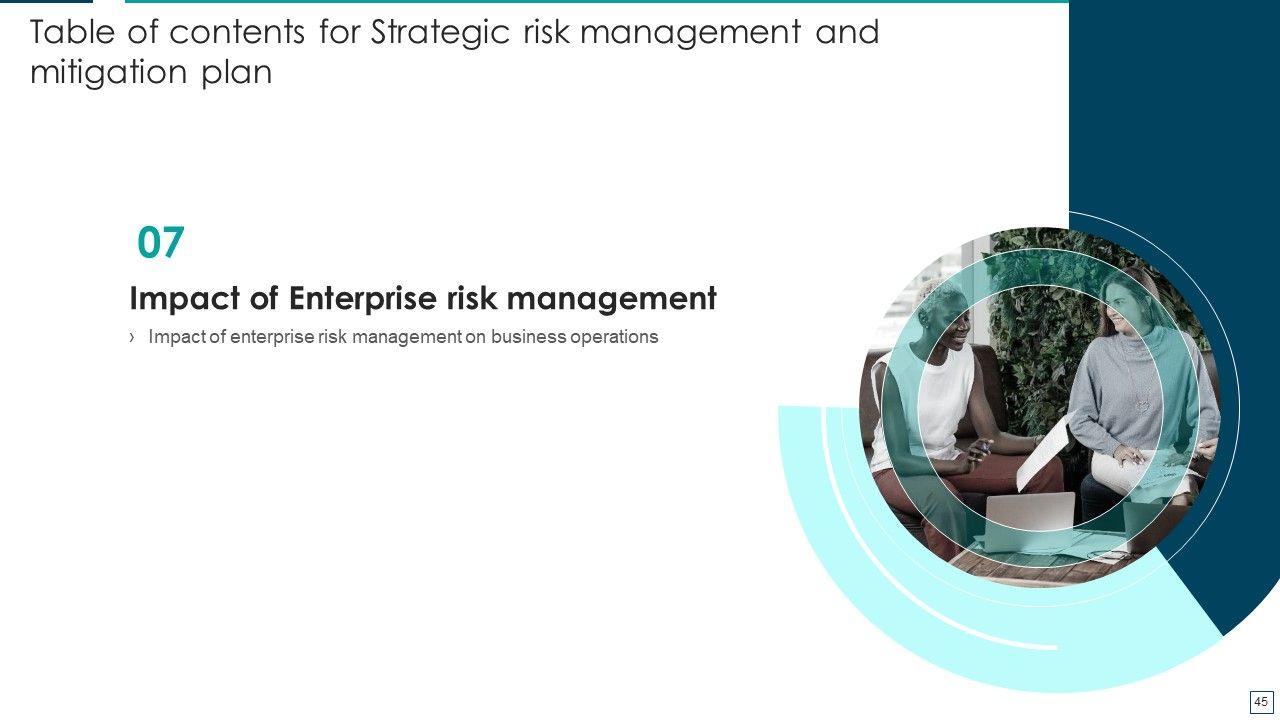 Table of contents for Strategic risk management and mitigation plan

07

Impact of Enterprise risk management

› Impact of enterprise risk management on business operations

45